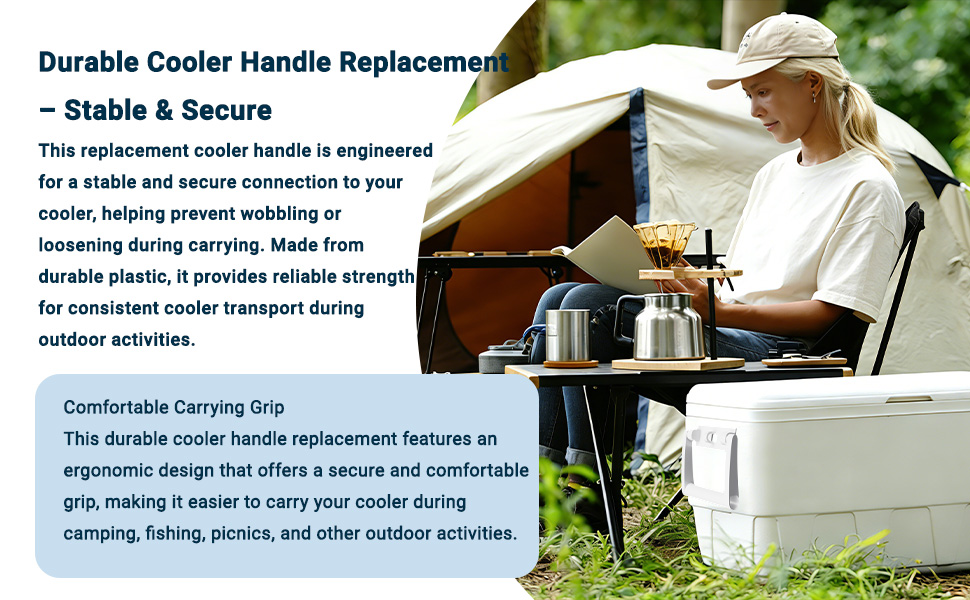 Durable Cooler Handle Replacement – Stable & Secure

This replacement cooler handle is engineered for a stable and secure connection to your cooler, helping prevent wobbling or loosening during carrying. Made from durable plastic, it provides reliable strength for consistent cooler transport during outdoor activities.

Comfortable Carrying Grip
This durable cooler handle replacement features an ergonomic design that offers a secure and comfortable grip, making it easier to carry your cooler during camping, fishing, picnics, and other outdoor activities.